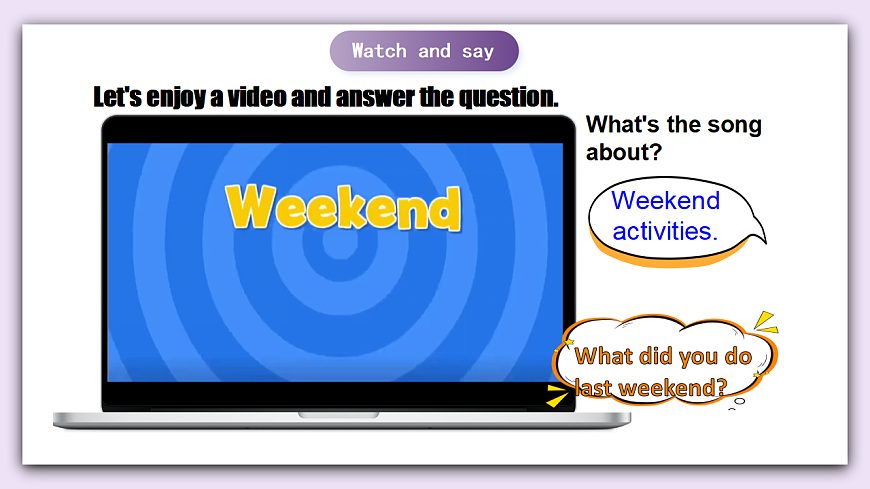 Watch and say

Let's enjoy a video and answer the question.

Weekend

What's the song about?

Weekend activities.

What did you do last weekend?